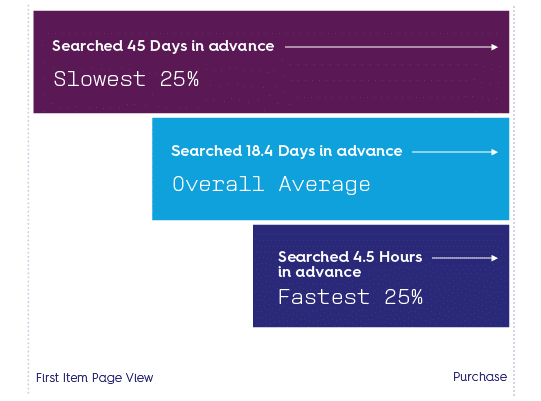 Searched 45 Days in advance

Slowest 25%

Searched 18.4 Days in advance

Overall Average

Searched 4.5 Hours in advance

Fastest 25%

First Item Page View

Purchase